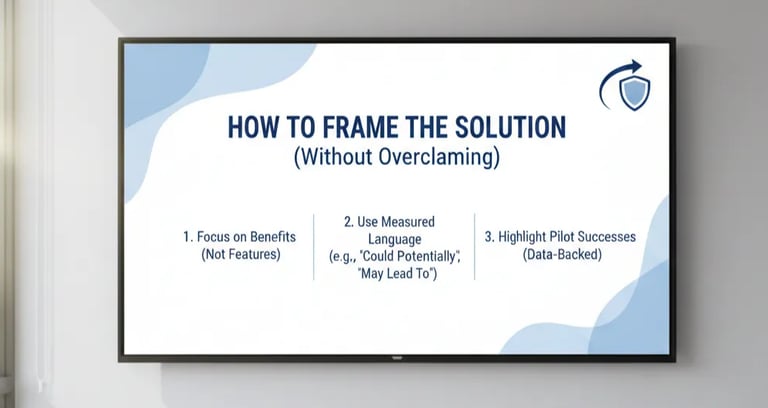 HOW TO FRAME THE SOLUTION
(Without Overclaming)

1. Focus on Benefits (Not Features)

2. Use Measured Language (e.g., "Could Potentially", "May Lead To")

3. Highlight Pilot Successes (Data-Backed)